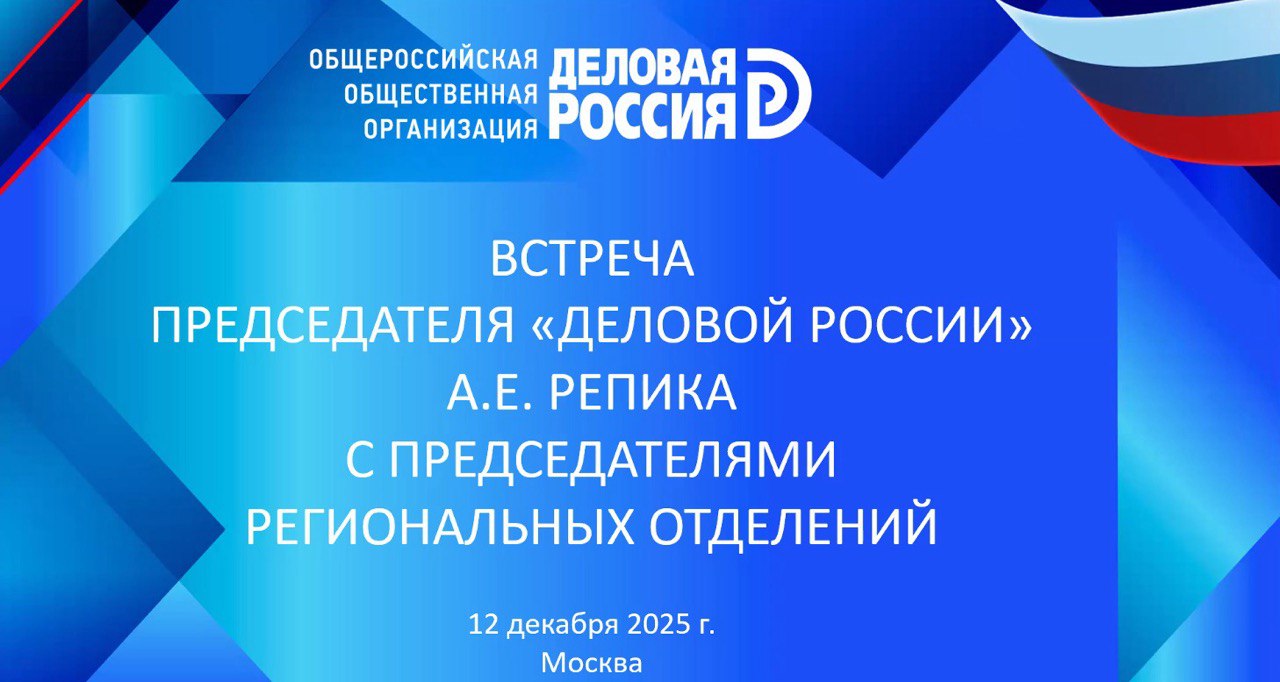 ОБЩЕРОССИЙСКАЯ ОБЩЕСТВЕННАЯ ОРГАНИЗАЦИЯ ДЕЛОВАЯ РОССИЯ

ВСТРЕЧА
ПРЕДСЕДАТЕЛЯ «ДЕЛОВОЙ РОССИИ»
А.Е. РЕПИКА
С ПРЕДСЕДАТЕЛЯМИ
РЕГИОНАЛЬНЫХ ОТДЕЛЕНИЙ

12 декабря 2025 г.
Москва